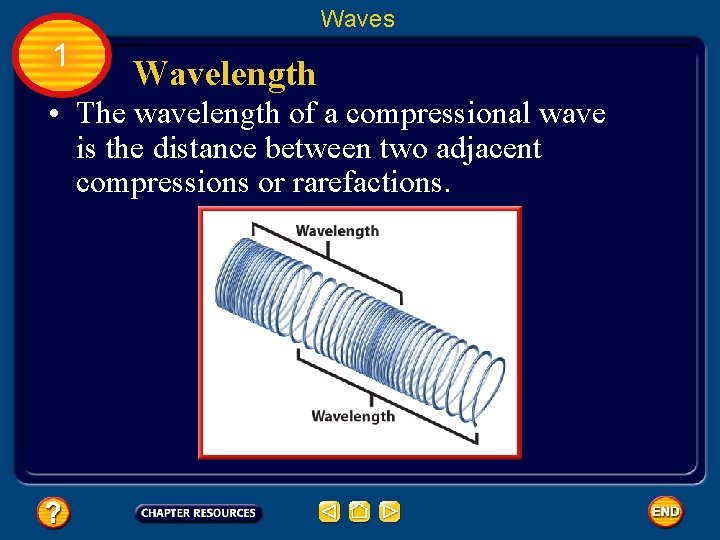 Waves

1

Wavelength

• The wavelength of a compressional wave is the distance between two adjacent compressions or rarefactions.

Wavelength

Wavelength

?

CHAPTER RESOURCES

END